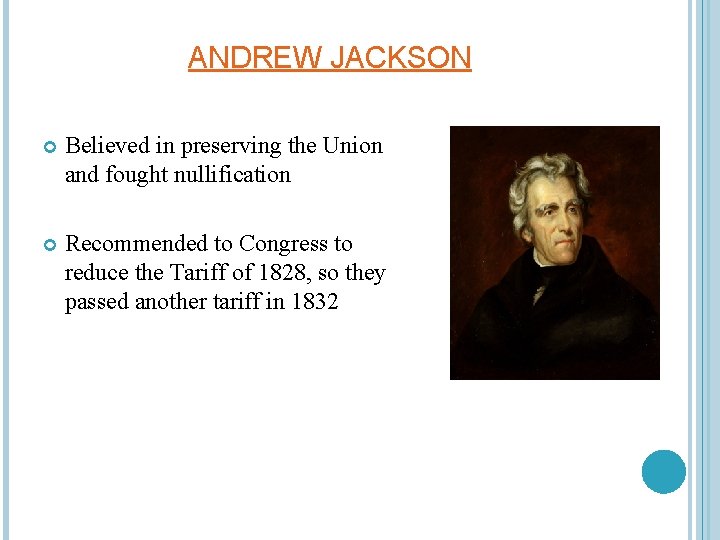 ANDREW JACKSON

Believed in preserving the Union and fought nullification

Recommended to Congress to reduce the Tariff of 1828, so they passed another tariff in 1832